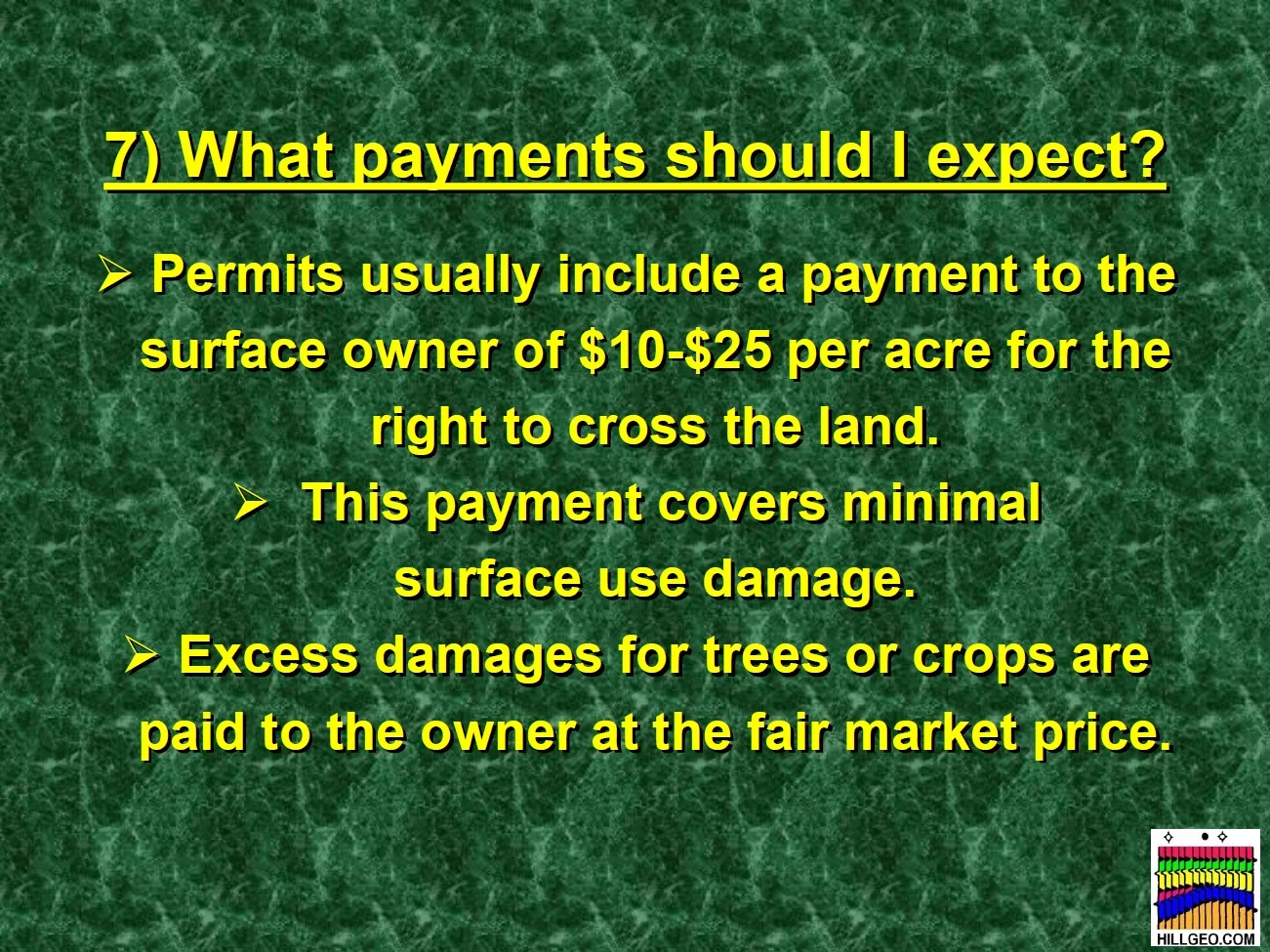 7) What payments should I expect?

➢ Permits usually include a payment to the surface owner of \$10-\$25 per acre for the right to cross the land.

➢ This payment covers minimal surface use damage.

➢ Excess damages for trees or crops are paid to the owner at the fair market price.

HILLGEO.COM